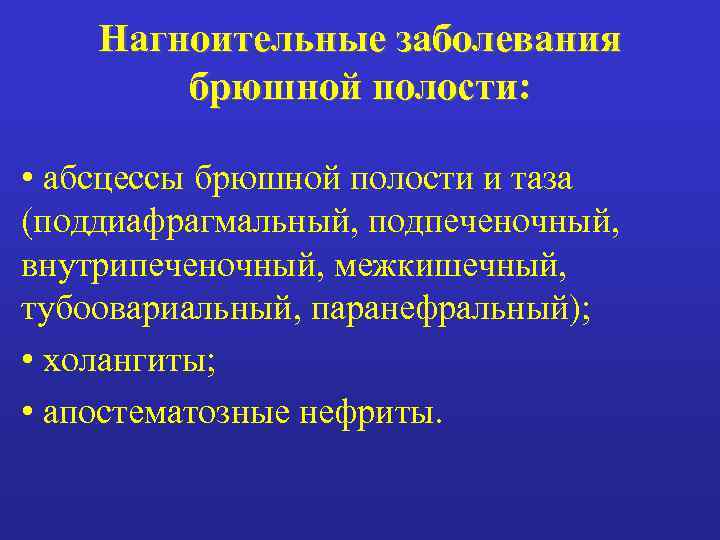 Нагноительные заболевания брюшной полости:

• абсцессы брюшной полости и таза (поддиафрагмальный, подпеченочный, внутрипеченочный, межкишечный, тубоовариальный, паранефральный);

• холангиты;

• апостематозные нефриты.